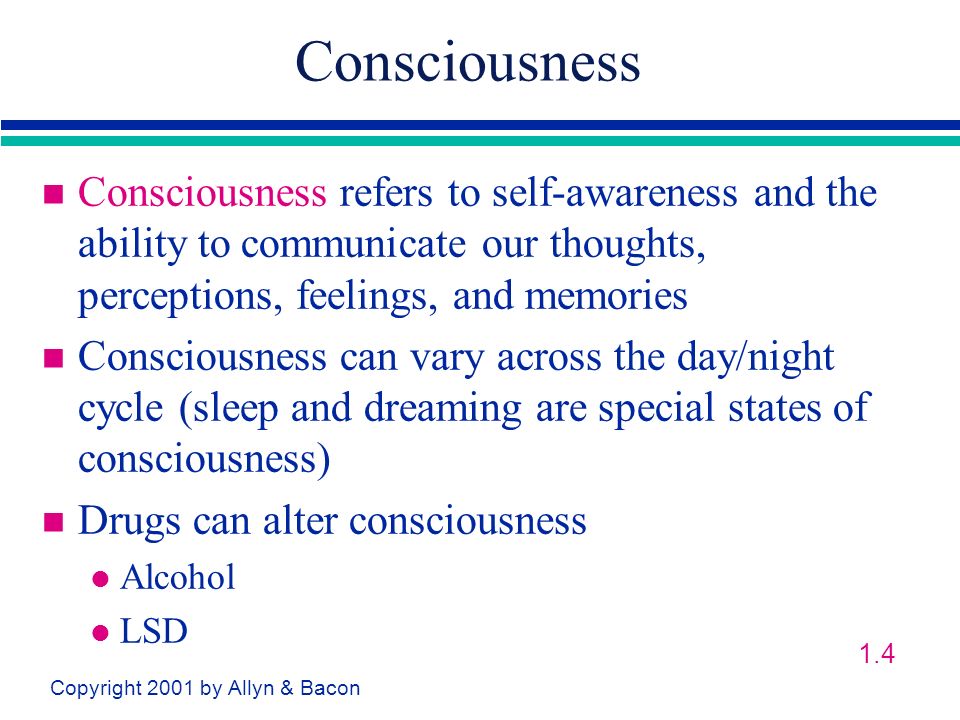 Consciousness

Consciousness refers to self-awareness and the ability to communicate our thoughts, perceptions, feelings, and memories

Consciousness can vary across the day/night cycle (sleep and dreaming are special states of consciousness)

Drugs can alter consciousness

Alcohol

LSD

1.4

Copyright 2001 by Allyn & Bacon